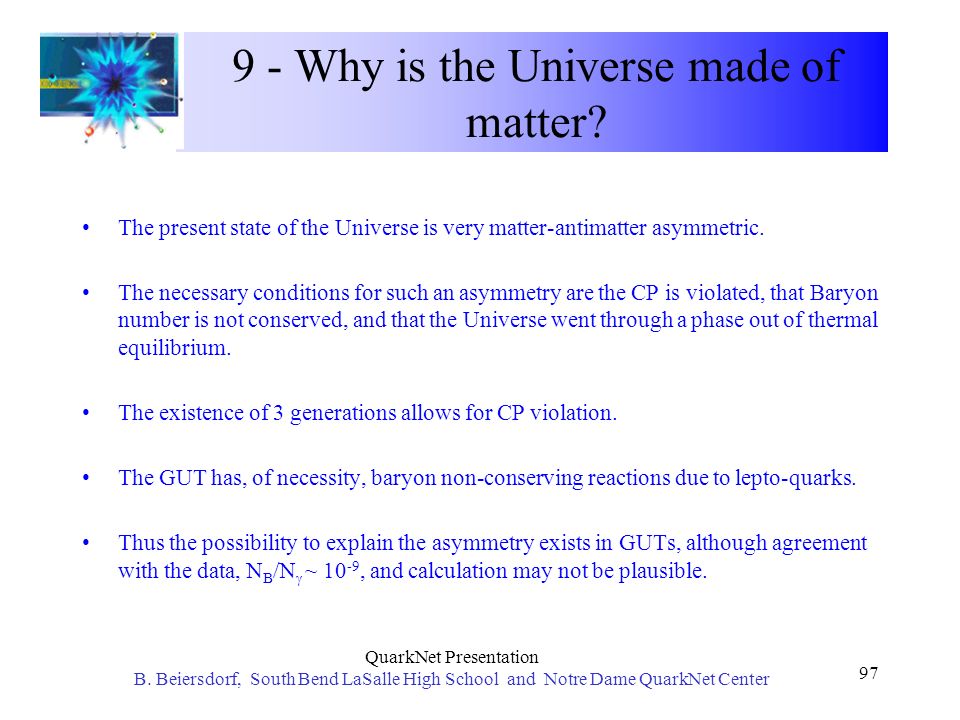 9 - Why is the Universe made of matter?

• The present state of the Universe is very matter-antimatter asymmetric.

• The necessary conditions for such an asymmetry are the CP is violated, that Baryon number is not conserved, and that the Universe went through a phase out of thermal equilibrium.

• The existence of 3 generations allows for CP violation.

• The GUT has, of necessity, baryon non-conserving reactions due to lepto-quarks.

• Thus the possibility to explain the asymmetry exists in GUTs, although agreement with the data, $N_B/N_\gamma \sim 10^{-9}$, and calculation may not be plausible.

QuarkNet Presentation
B. Beiersdorf, South Bend LaSalle High School and Notre Dame QuarkNet Center

97